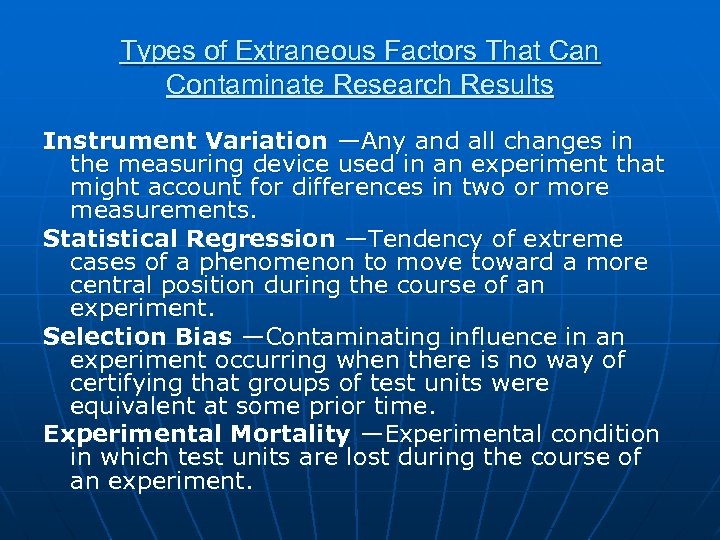 Types of Extraneous Factors That Can Contaminate Research Results

Instrument Variation —Any and all changes in the measuring device used in an experiment that might account for differences in two or more measurements.

Statistical Regression —Tendency of extreme cases of a phenomenon to move toward a more central position during the course of an experiment.

Selection Bias —Contaminating influence in an experiment occurring when there is no way of certifying that groups of test units were equivalent at some prior time.

Experimental Mortality —Experimental condition in which test units are lost during the course of an experiment.